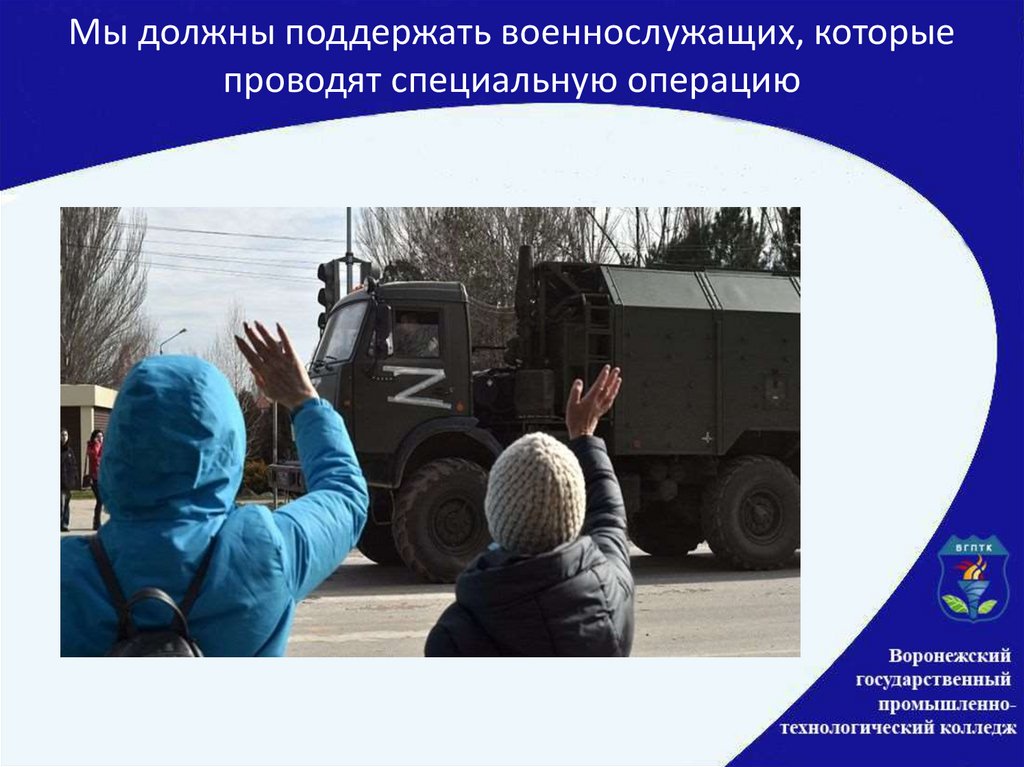 Мы должны поддержать военнослужащих, которые проводят специальную операцию

Z

ВГПТК

Воронежский государственный промышленно-технологический колледж